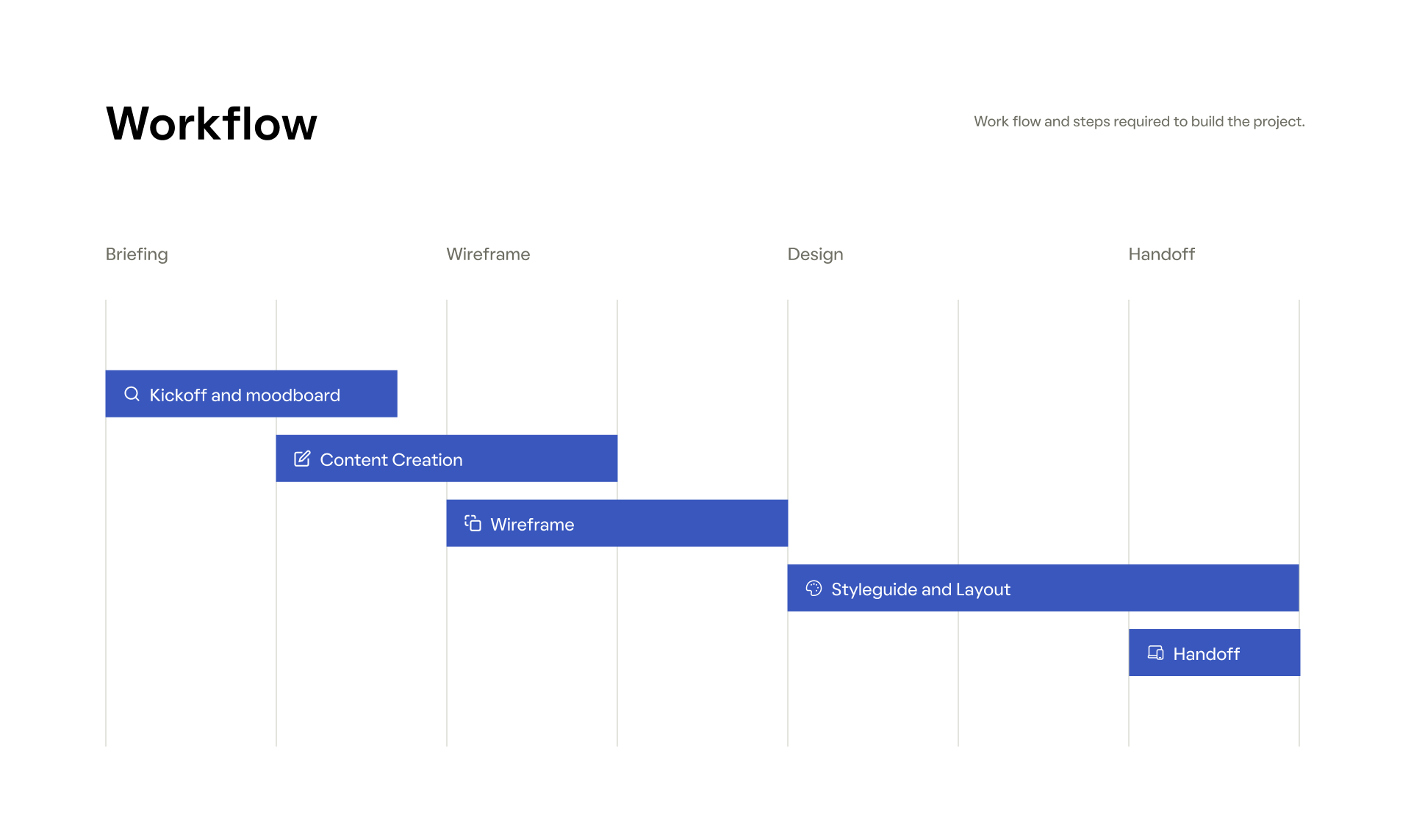 Workflow

Work flow and steps required to build the project.

Briefing

Wireframe

Design

Handoff

Kickoff and moodboard

Content Creation

Wireframe

Styleguide and Layout

Handoff